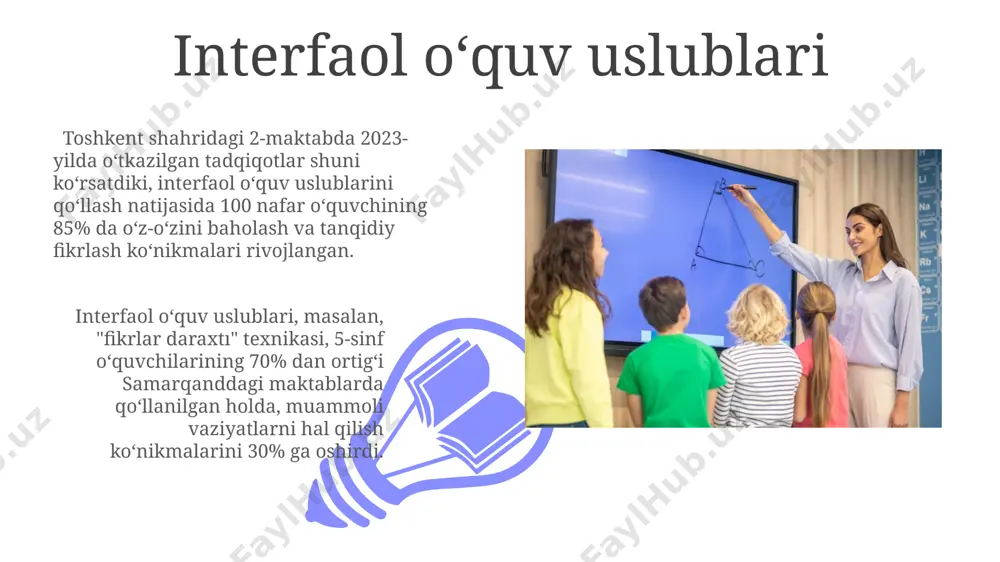 Interfaol o‘quv uslublari

Toshkent shahridagi 2-maktabda 2023-yilda o‘tkazilgan tadqiqotlar shuni ko‘rsatdiki, interfaol o‘quv uslublarini qo‘llash natijasida 100 nafar o‘quvchining 85% da o‘z-o‘zini baholash va tanqidiy fikrlash ko‘nikmalari rivojlangan.

Interfaol o‘quv uslublari, masalan, "fikrlar daraxtı" texnikasi, 5-sinf o‘quvchilarining 70% dan ortig‘i Samarqanddagi maktablarda qo‘llanilgan holda, muammoli vaziyatlarni hal qilish ko‘nikmalarini 30% ga oshirdi.

Li
Na
K
Rb
Cs
Fr

FaylHub.uz
FaylHub.uz
FaylHub.uz
FaylHub.uz
FaylHub.uz
FaylHub.uz